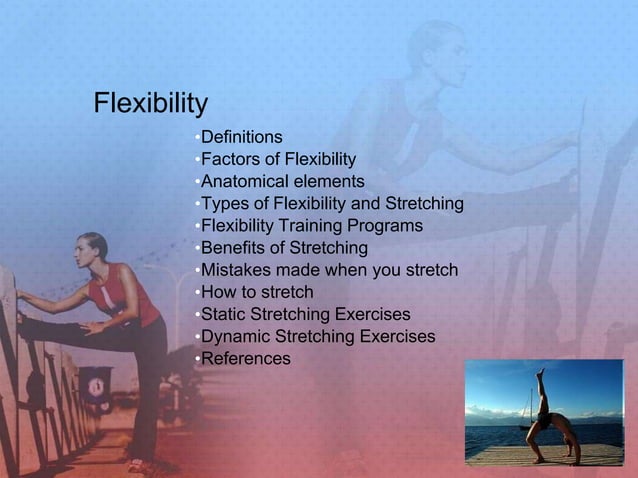 Flexibility

•Definitions
•Factors of Flexibility
•Anatomical elements
•Types of Flexibility and Stretching
•Flexibility Training Programs
•Benefits of Stretching
•Mistakes made when you stretch
•How to stretch
•Static Stretching Exercises
•Dynamic Stretching Exercises
•References